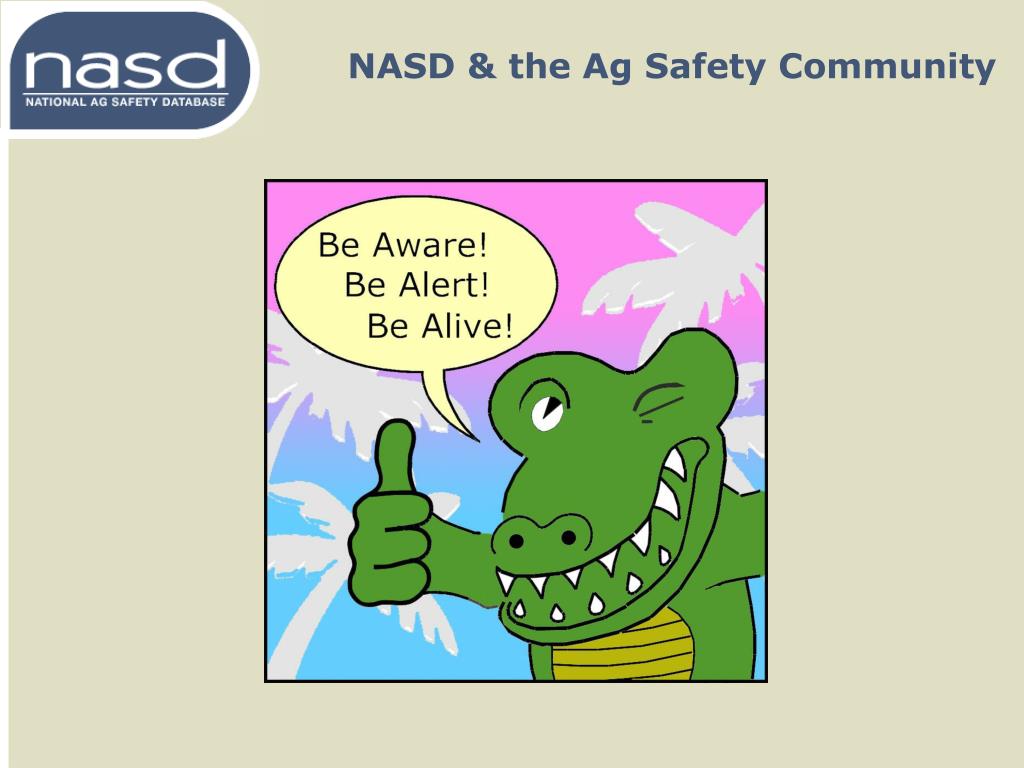 nasd
NATIONAL AG SAFETY DATABASE

NASD & the Ag Safety Community

Be Aware!
Be Alert!
Be Alive!